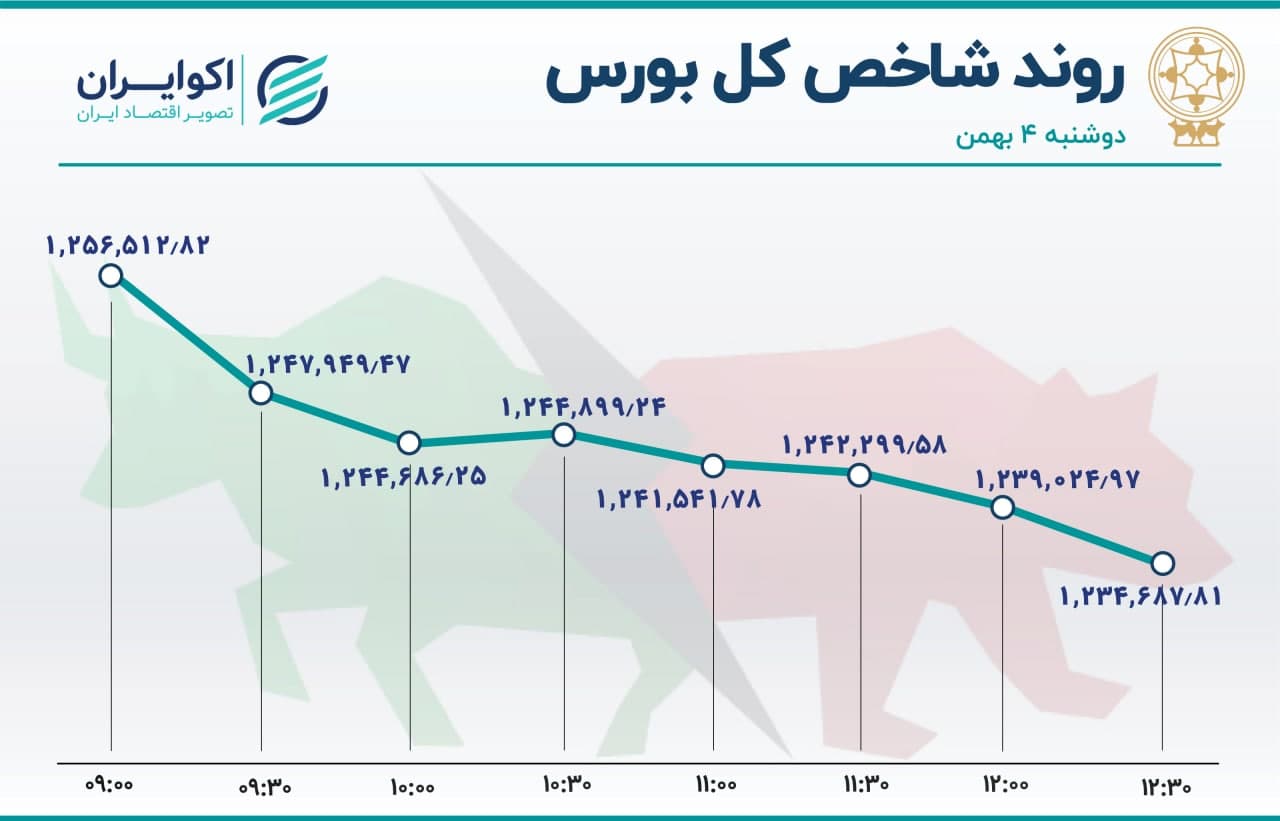 روند شاخص کل بورس
دوشنبه ۴ بهمن

اکوایران
تصویر اقتصاد ایران

۱,۲۵۶,۵۱۲/۸۲
۱,۲۴۷,۹۴۹/۴۷
۱,۲۴۴,۶۸۶/۲۵
۱,۲۴۴,۸۹۹/۲۴
۱,۲۴۱,۵۴۱/۷۸
۱,۲۴۲,۲۹۹/۵۸
۱,۲۳۹,۰۲۴/۹۷
۱,۲۳۴,۶۸۷/۸۱

۰۹:۰۰
۰۹:۳۰
۱۰:۰۰
۱۰:۳۰
۱۱:۰۰
۱۱:۳۰
۱۲:۰۰
۱۲:۳۰